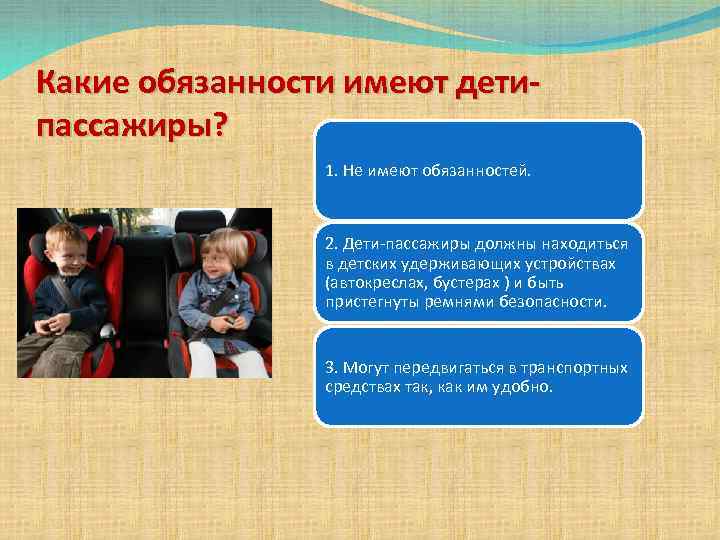 Какие обязанности имеют дети-пассажиры?

1. Не имеют обязанностей.

2. Дети-пассажиры должны находиться в детских удерживающих устройствах (автокреслах, бустерах ) и быть пристегнуты ремнями безопасности.

3. Могут передвигаться в транспортных средствах так, как им удобно.